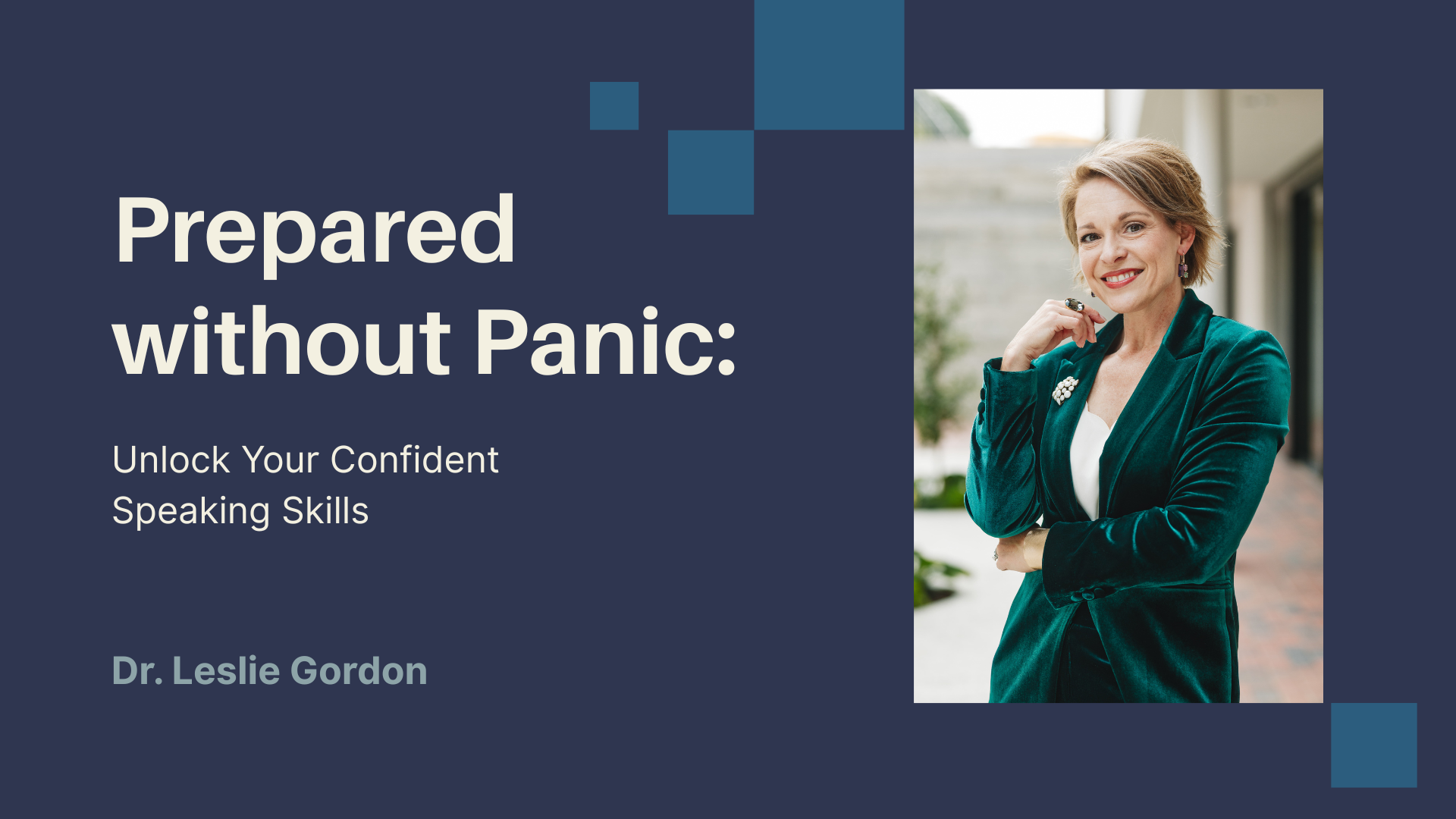 Prepared without Panic:

Unlock Your Confident Speaking Skills

Dr. Leslie Gordon